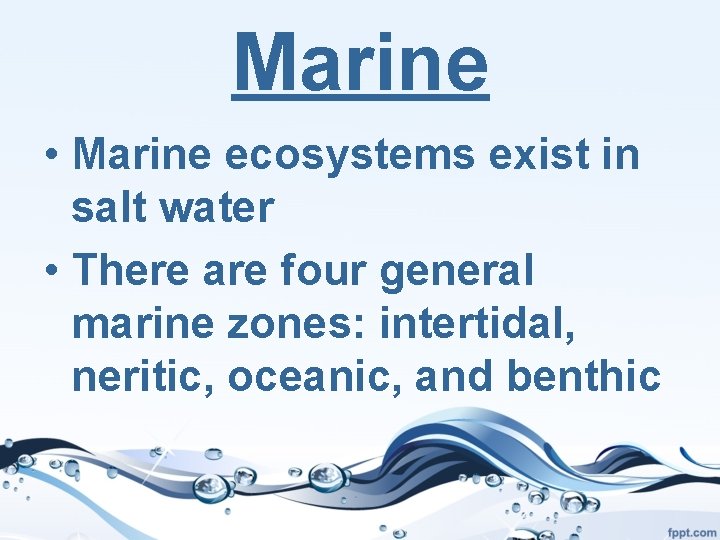 Marine

• Marine ecosystems exist in salt water

• There are four general marine zones: intertidal, neritic, oceanic, and benthic

fppt.com